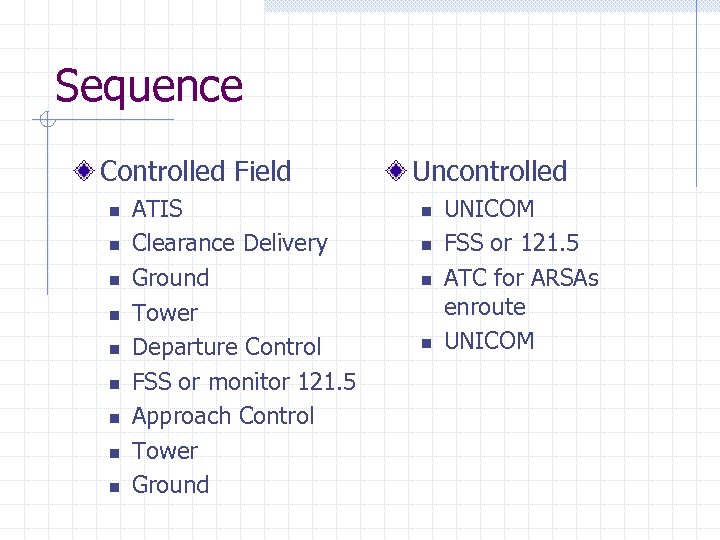 Sequence

Controlled Field
- ATIS
- Clearance Delivery
- Ground
- Tower
- Departure Control
- FSS or monitor 121.5
- Approach Control
- Tower
- Ground

Uncontrolled
- UNICOM
- FSS or 121.5
- ATC for ARSAs enroute
- UNICOM